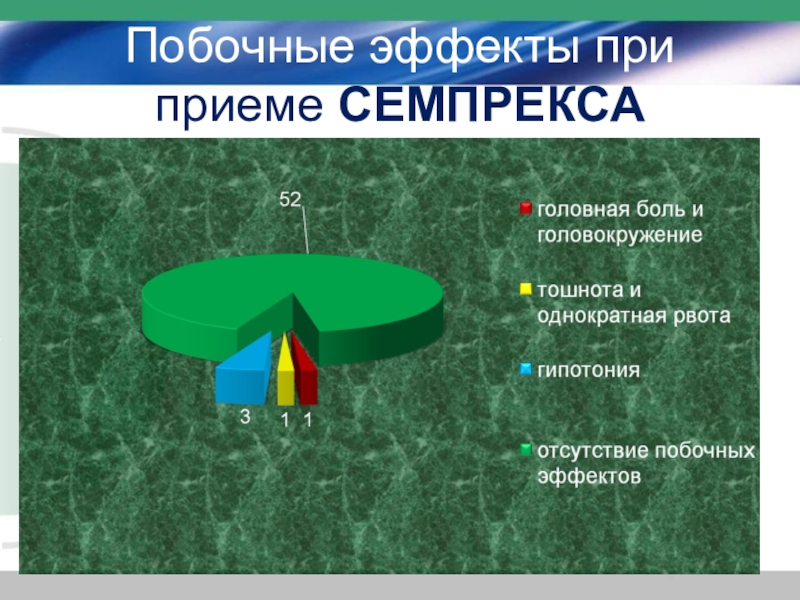 Побочные эффекты при приеме СЕМПРЕКСА

52

3 1 1

головная боль и головокружение

тошнота и однократная рвота

гипотония

отсутствие побочных эффектов